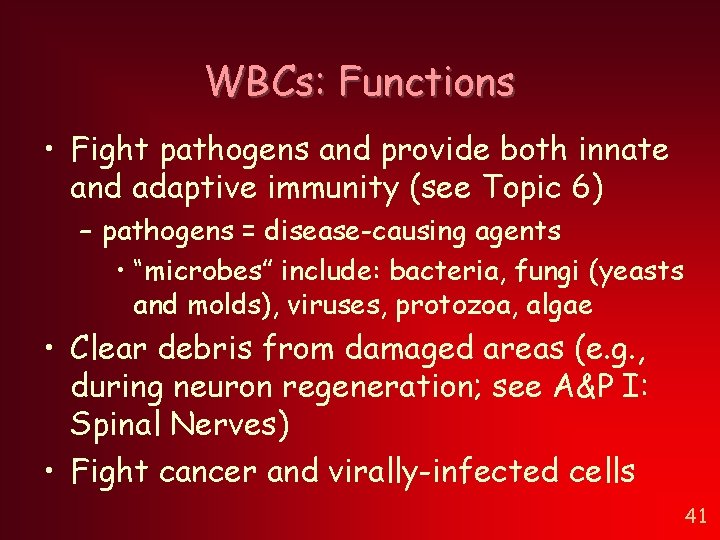 WBCs: Functions

• Fight pathogens and provide both innate and adaptive immunity (see Topic 6)

– pathogens = disease-causing agents

• “microbes” include: bacteria, fungi (yeasts and molds), viruses, protozoa, algae

• Clear debris from damaged areas (e.g., during neuron regeneration; see A&P I: Spinal Nerves)

• Fight cancer and virally-infected cells

41